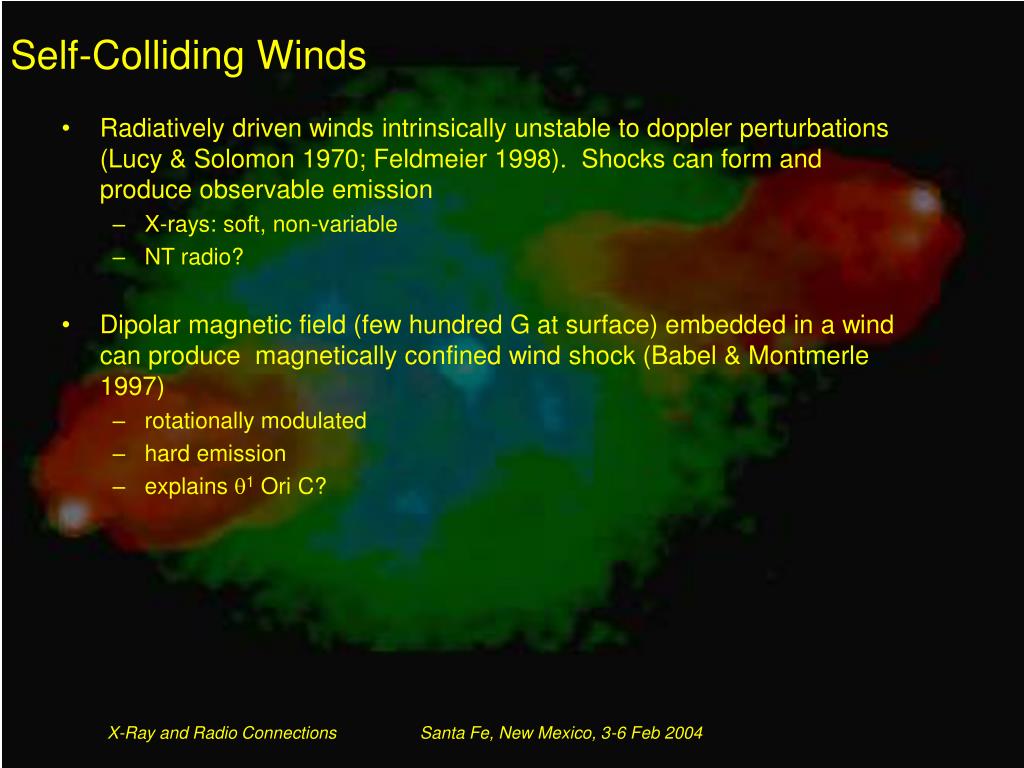 Self-Colliding Winds

• Radiatively driven winds intrinsically unstable to doppler perturbations (Lucy & Solomon 1970; Feldmeier 1998). Shocks can form and produce observable emission
– X-rays: soft, non-variable
– NT radio?

• Dipolar magnetic field (few hundred G at surface) embedded in a wind can produce magnetically confined wind shock (Babel & Montmerle 1997)
– rotationally modulated
– hard emission
– explains $\theta^1$ Ori C?

X-Ray and Radio Connections     Santa Fe, New Mexico, 3-6 Feb 2004